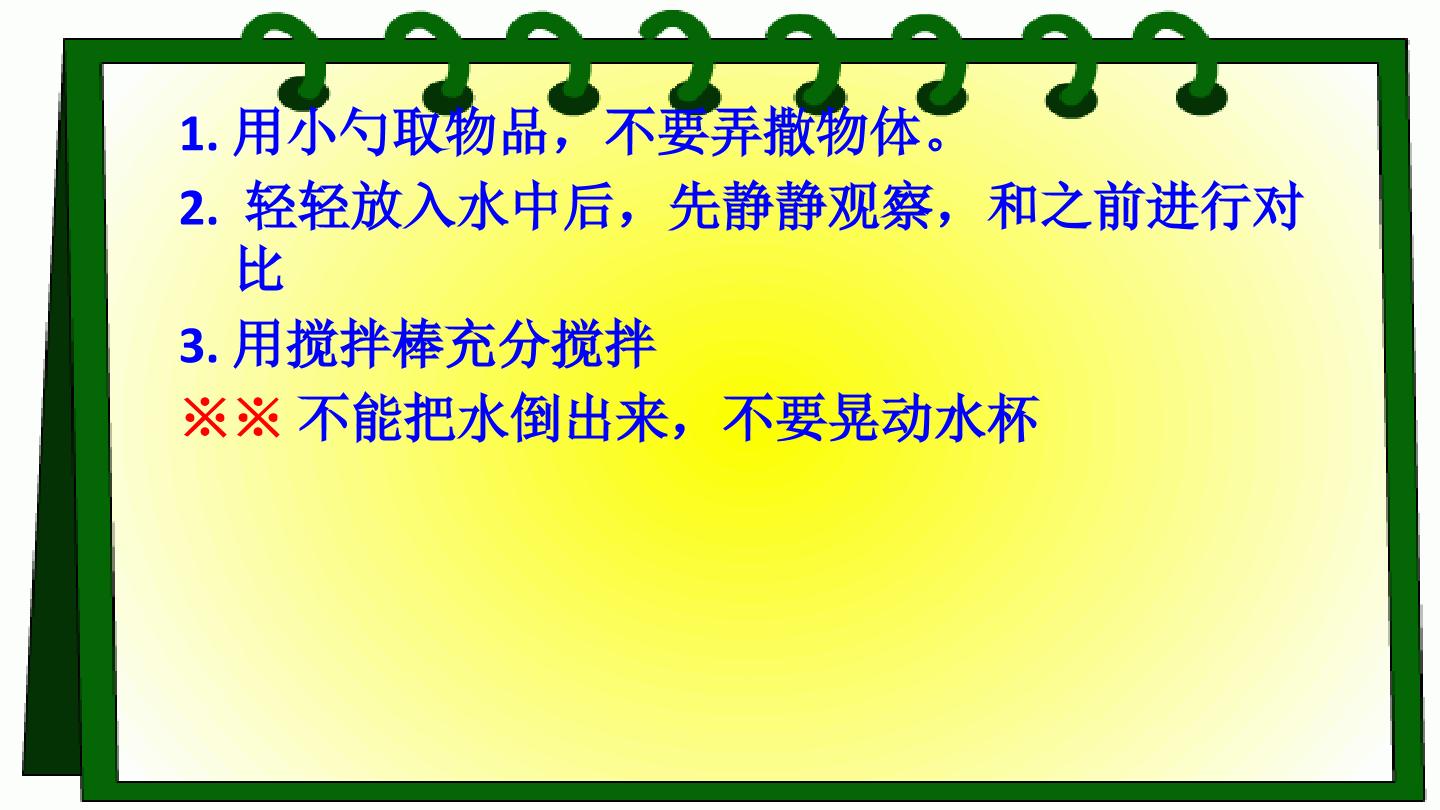 1.用小勺取物品，不要弄撒物体。

2.轻轻放入水中后，先静静观察，和之前进行对比

3.用搅拌棒充分搅拌

※※不能把水倒出来，不要晃动水杯